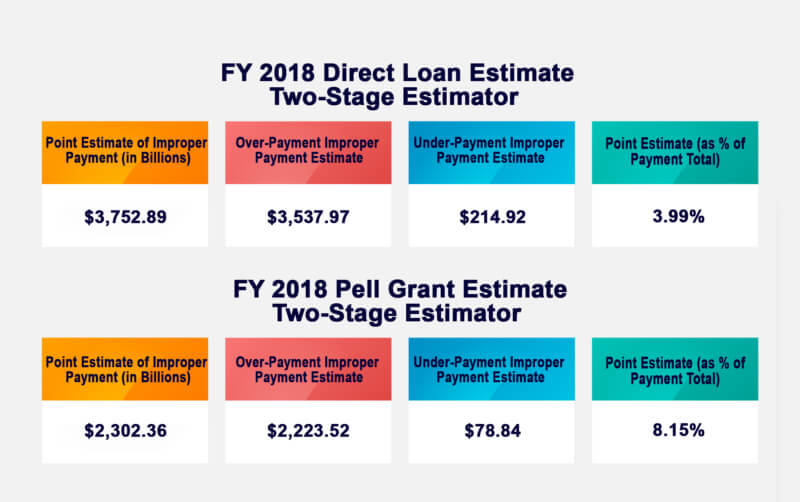 FY 2018 Direct Loan Estimate
Two-Stage Estimator

| Point Estimate of Improper Payment (in Billions) | Over-Payment Improper Payment Estimate | Under-Payment Improper Payment Estimate | Point Estimate (as % of Payment Total) |
|---|---|---|---|
| \$3,752.89 | \$3,537.97 | \$214.92 | 3.99% |

FY 2018 Pell Grant Estimate
Two-Stage Estimator

| Point Estimate of Improper Payment (in Billions) | Over-Payment Improper Payment Estimate | Under-Payment Improper Payment Estimate | Point Estimate (as % of Payment Total) |
|---|---|---|---|
| \$2,302.36 | \$2,223.52 | \$78.84 | 8.15% |